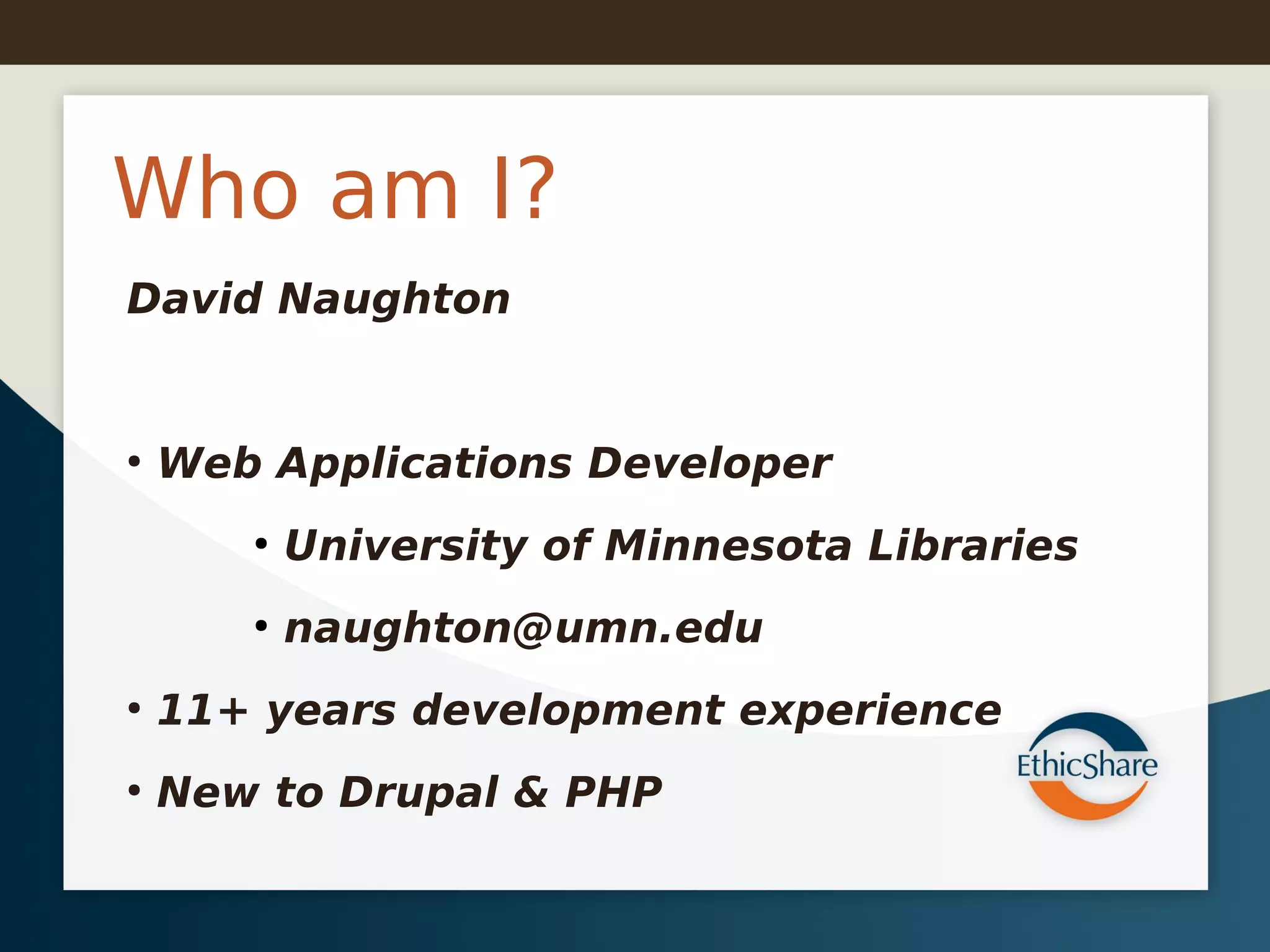 Who am I?

David Naughton

• Web Applications Developer
  • University of Minnesota Libraries
  • naughton@umn.edu
• 11+ years development experience
• New to Drupal & PHP

EthicShare